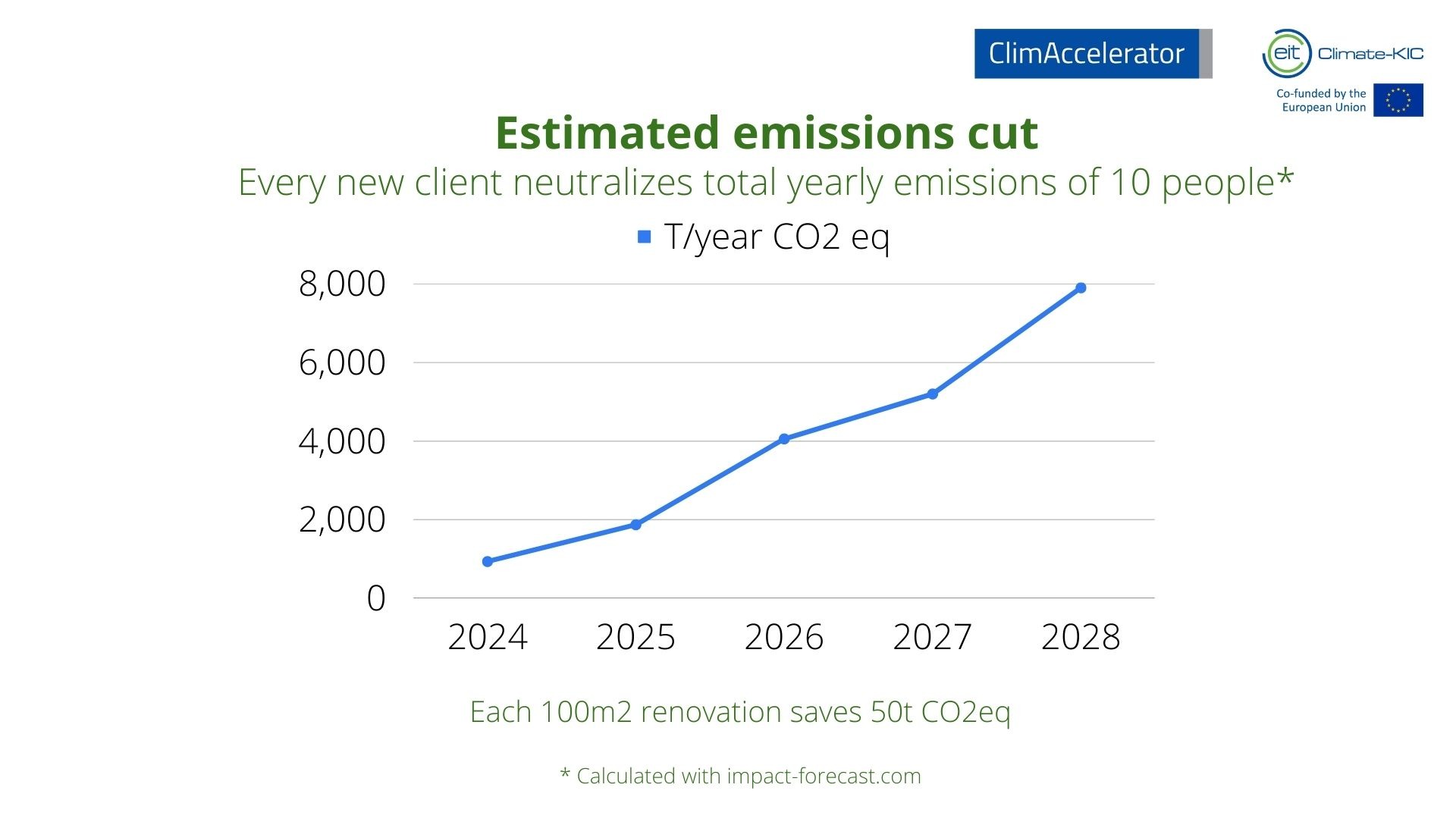 ClimAccelerator

eit Climate-KIC

Co-funded by the European Union

Estimated emissions cut

Every new client neutralizes total yearly emissions of 10 people*

T/year CO2 eq

8,000
6,000
4,000
2,000
0

2024 2025 2026 2027 2028

Each 100m2 renovation saves 50t CO2eq

* Calculated with impact-forecast.com